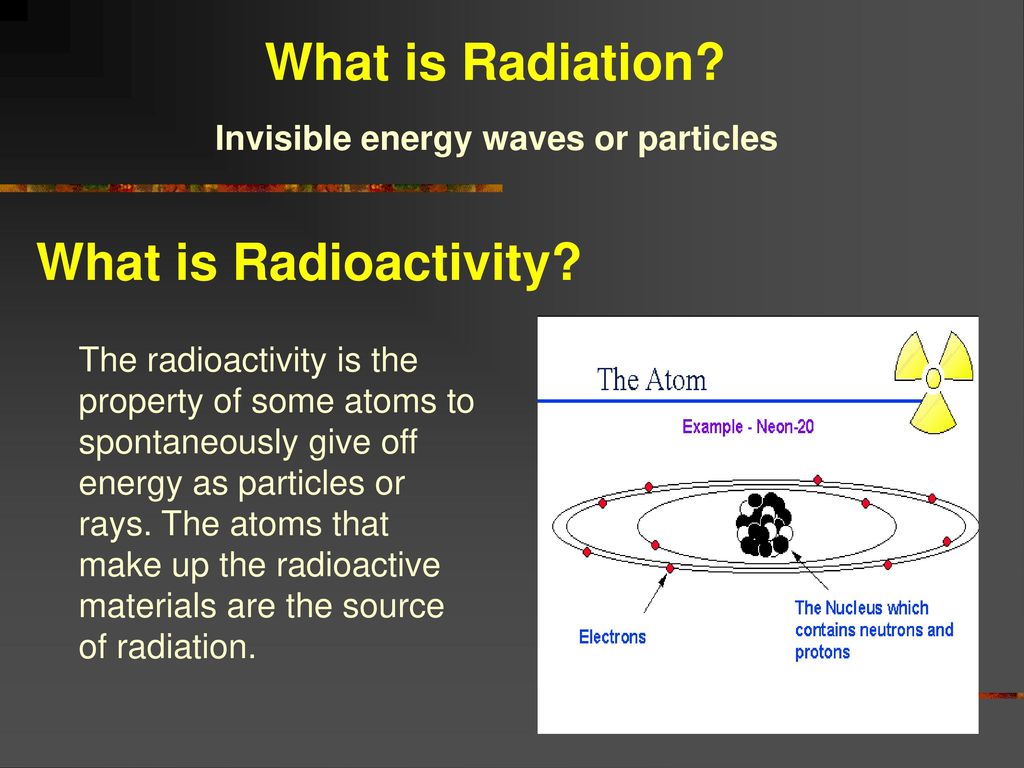 What is Radiation?

Invisible energy waves or particles

What is Radioactivity?

The radioactivity is the property of some atoms to spontaneously give off energy as particles or rays. The atoms that make up the radioactive materials are the source of radiation.

The Atom

Example - Neon-20

Electrons

The Nucleus which contains neutrons and protons